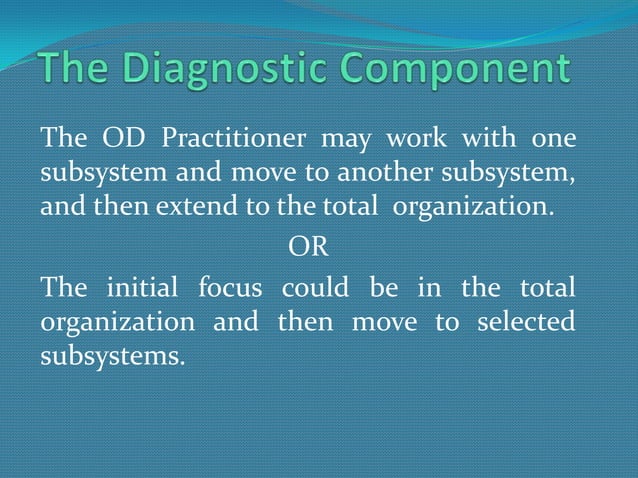 The Diagnostic Component

The OD Practitioner may work with one subsystem and move to another subsystem, and then extend to the total organization.

OR

The initial focus could be in the total organization and then move to selected subsystems.